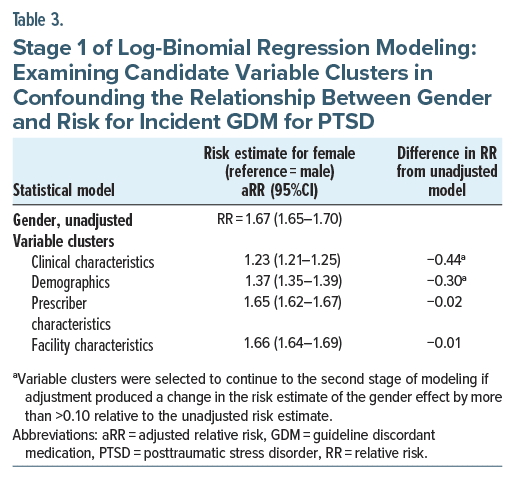 Table 3.

Stage 1 of Log-Binomial Regression Modeling: Examining Candidate Variable Clusters in Confounding the Relationship Between Gender and Risk for Incident GDM for PTSD

| Statistical model | Risk estimate for female (reference = male) aRR (95%CI) | Difference in RR from unadjusted model |
|---|---|---|
| Gender, unadjusted | RR = 1.67 (1.65–1.70) | |
| Variable clusters | | |
| Clinical characteristics | 1.23 (1.21–1.25) | −0.44$^a$ |
| Demographics | 1.37 (1.35–1.39) | −0.30$^a$ |
| Prescriber characteristics | 1.65 (1.62–1.67) | −0.02 |
| Facility characteristics | 1.66 (1.64–1.69) | −0.01 |

$^a$Variable clusters were selected to continue to the second stage of modeling if adjustment produced a change in the risk estimate of the gender effect by more than >0.10 relative to the unadjusted risk estimate.
Abbreviations: aRR = adjusted relative risk, GDM = guideline discordant medication, PTSD = posttraumatic stress disorder, RR = relative risk.